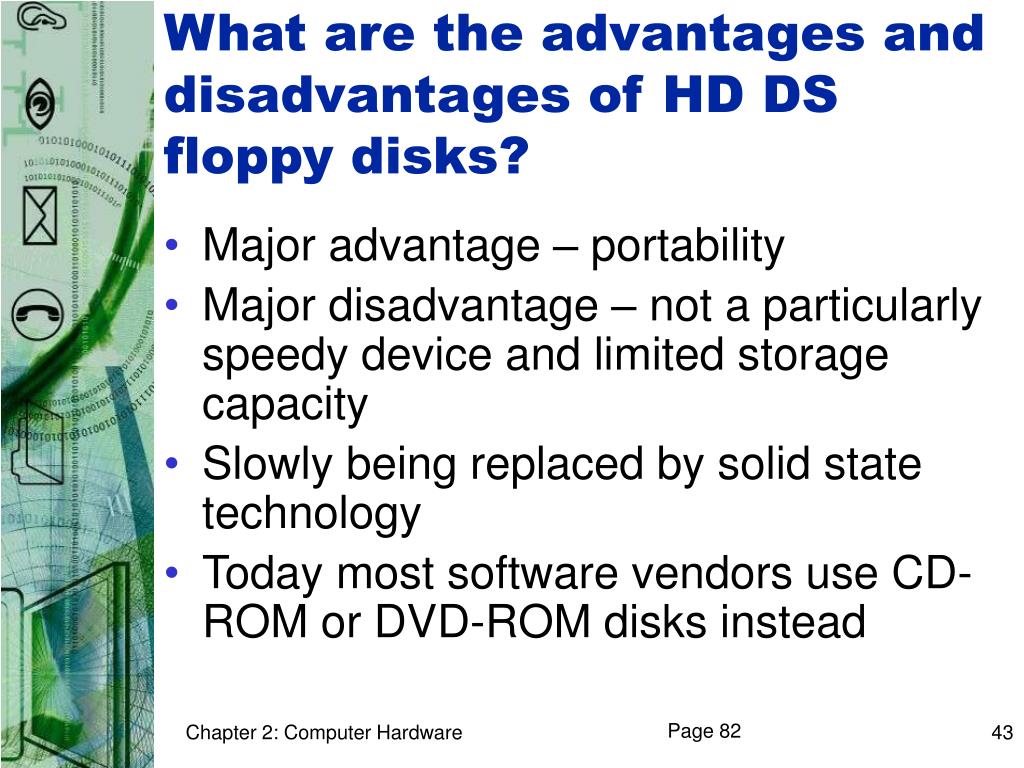 What are the advantages and disadvantages of HD DS floppy disks?

• Major advantage – portability
• Major disadvantage – not a particularly speedy device and limited storage capacity
• Slowly being replaced by solid state technology
• Today most software vendors use CD-ROM or DVD-ROM disks instead

Chapter 2: Computer Hardware

Page 82

43